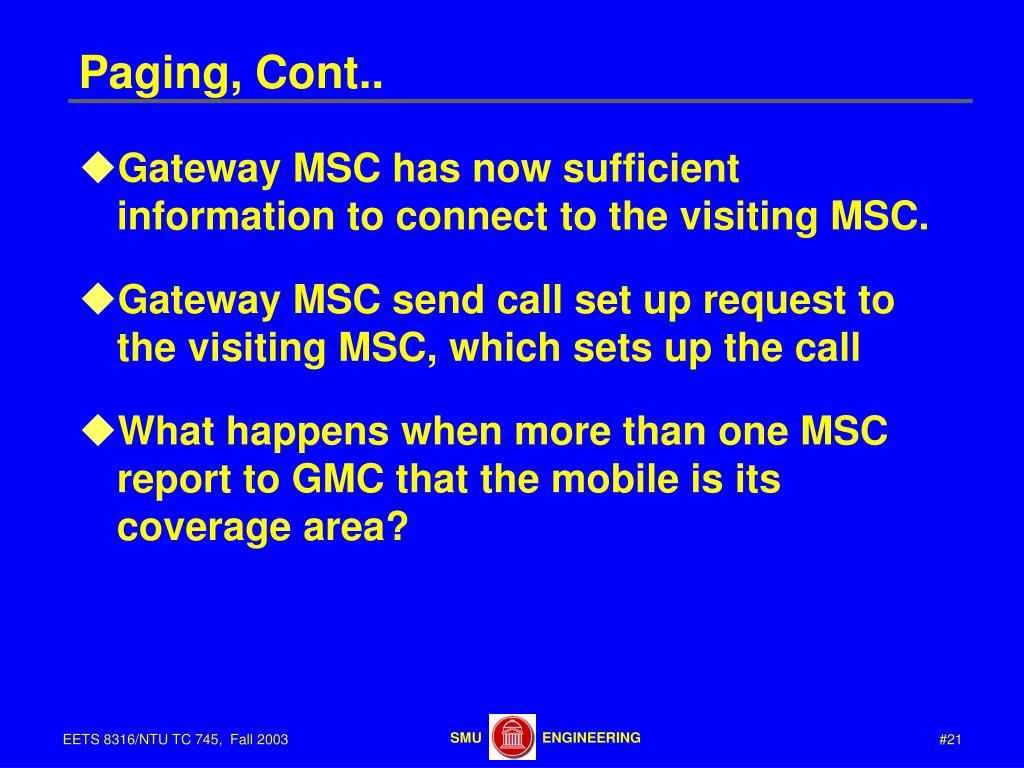 Paging, Cont..

◆Gateway MSC has now sufficient information to connect to the visiting MSC.

◆Gateway MSC send call set up request to the visiting MSC, which sets up the call

◆What happens when more than one MSC report to GMC that the mobile is its coverage area?

EETS 8316/NTU TC 745, Fall 2003

SMU ENGINEERING

#21